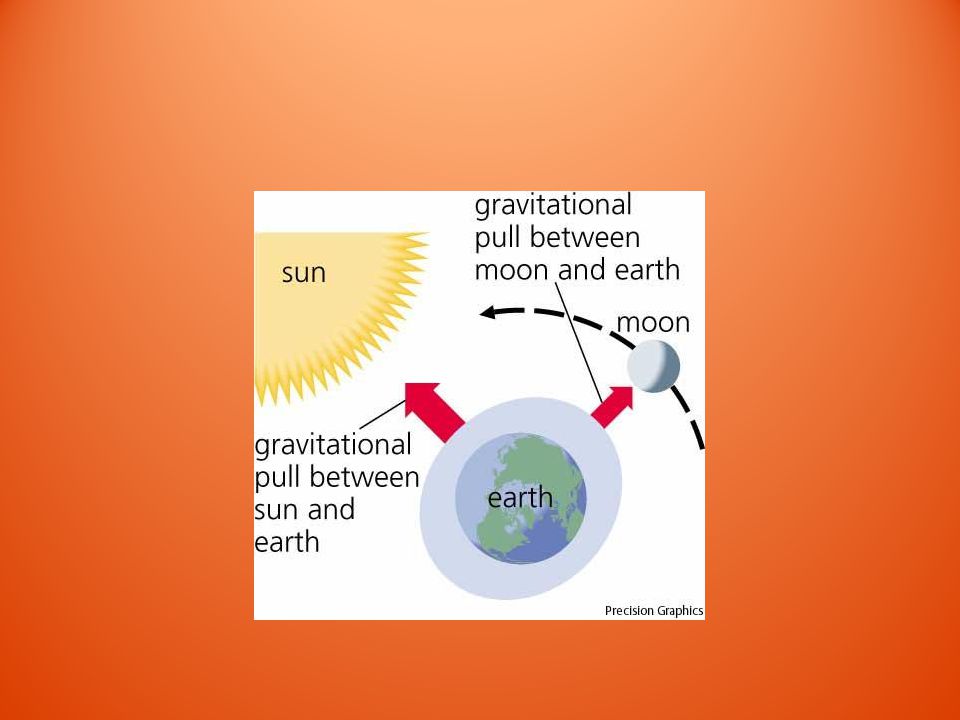 gravitational pull between moon and earth

sun

moon

gravitational pull between sun and earth

earth

Precision Graphics